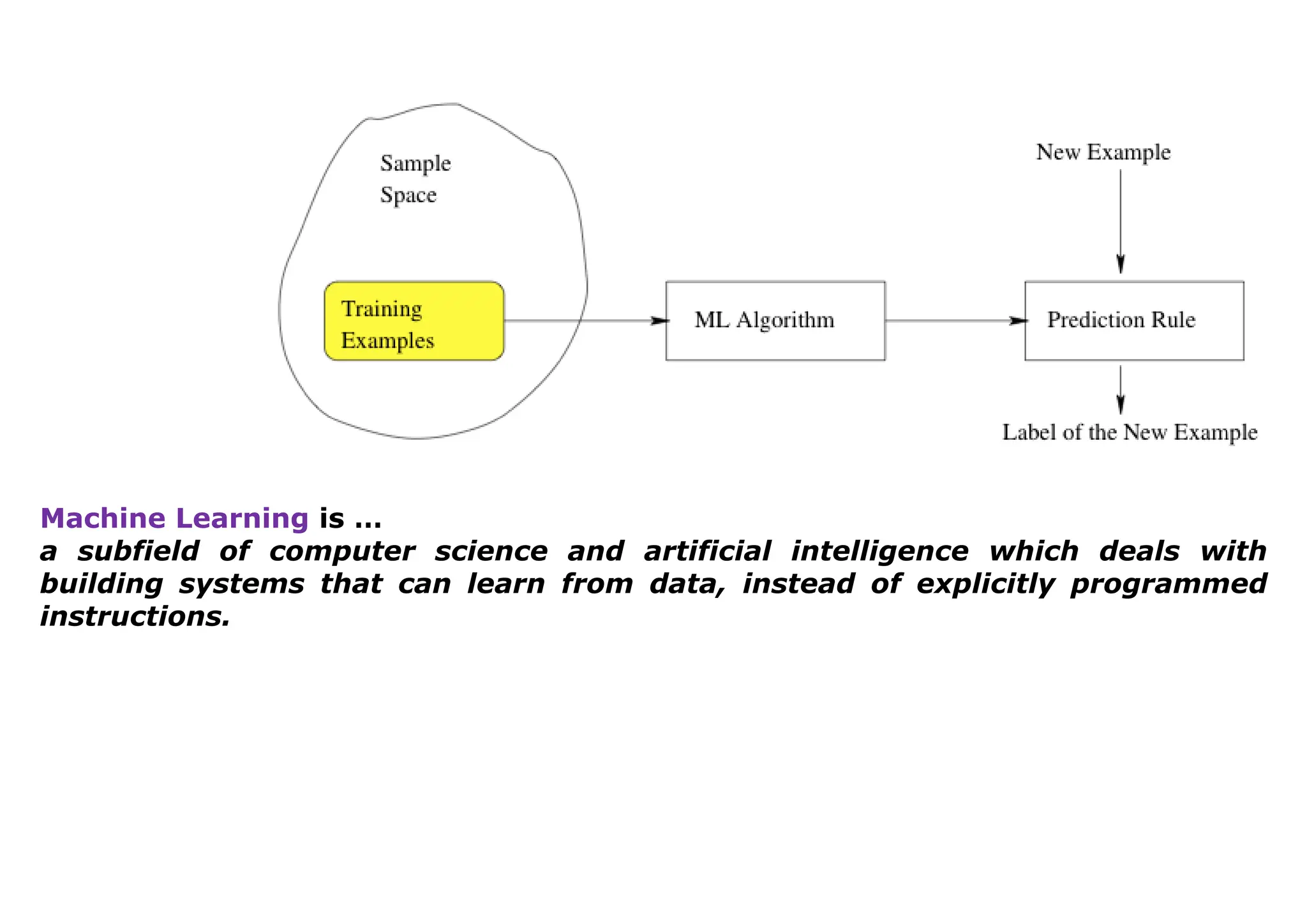 Sample Space

Training Examples

ML Algorithm

New Example

Prediction Rule

Label of the New Example

Machine Learning is ...
a subfield of computer science and artificial intelligence which deals with building systems that can learn from data, instead of explicitly programmed instructions.